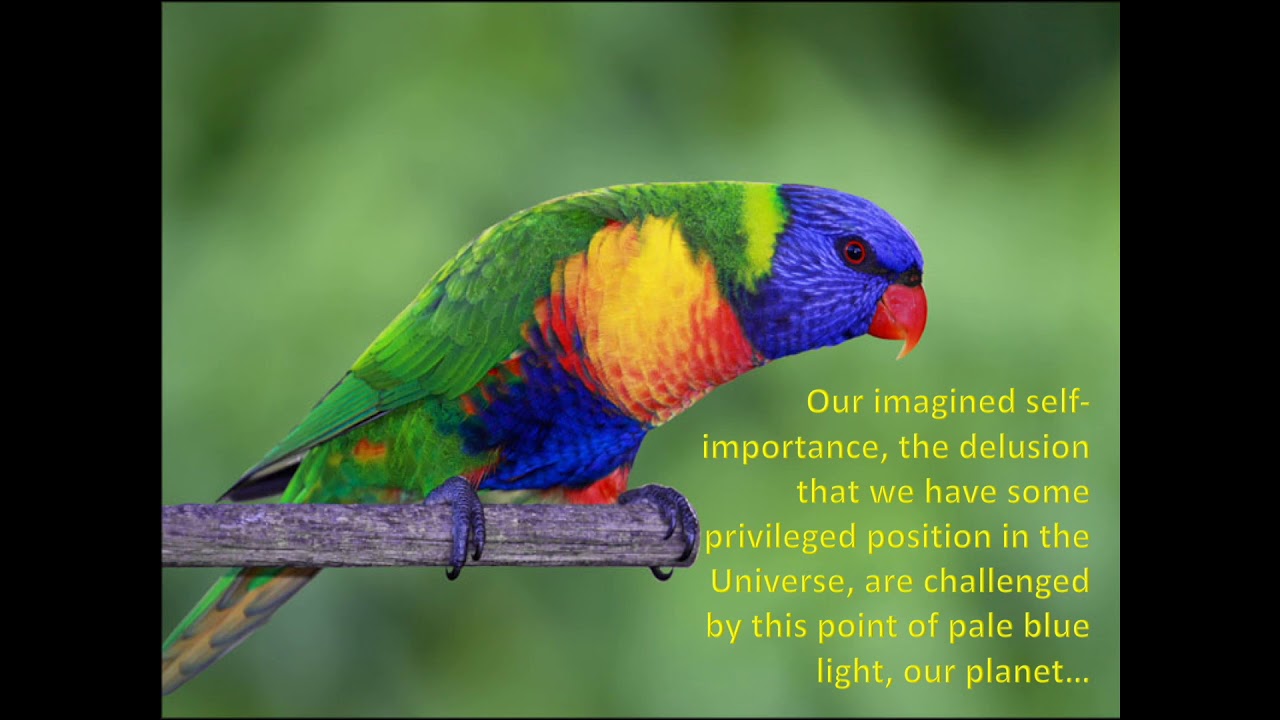 Our imagined self-importance, the delusion that we have some privileged position in the Universe, are challenged by this point of pale blue light, our planet…